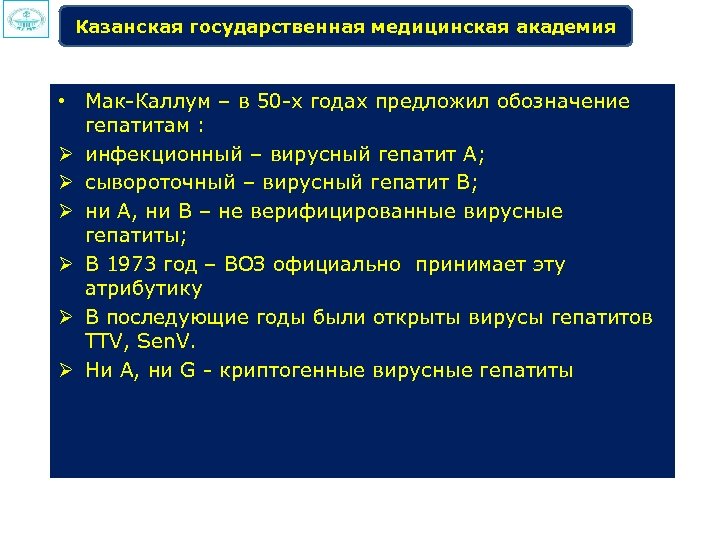 Казанская государственная медицинская академия

• Мак-Каллум – в 50-х годах предложил обозначение гепатитам :
➢ инфекционный – вирусный гепатит А;
➢ сывороточный – вирусный гепатит В;
➢ ни А, ни В – не верифицированные вирусные гепатиты;
➢ В 1973 год – ВОЗ официально принимает эту атрибутику
➢ В последующие годы были открыты вирусы гепатитов TTV, SenV.
➢ Ни А, ни G - криптогенные вирусные гепатиты